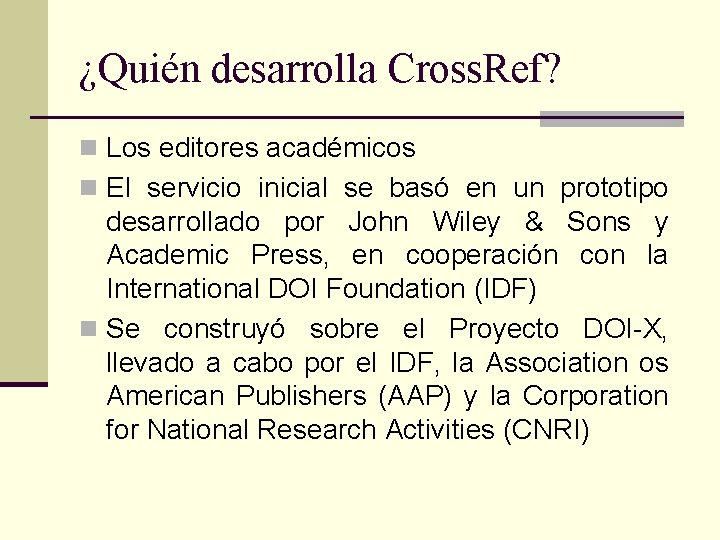 ¿Quién desarrolla CrossRef?

Los editores académicos

El servicio inicial se basó en un prototipo desarrollado por John Wiley & Sons y Academic Press, en cooperación con la International DOI Foundation (IDF)

Se construyó sobre el Proyecto DOI-X, llevado a cabo por el IDF, la Association os American Publishers (AAP) y la Corporation for National Research Activities (CNRI)